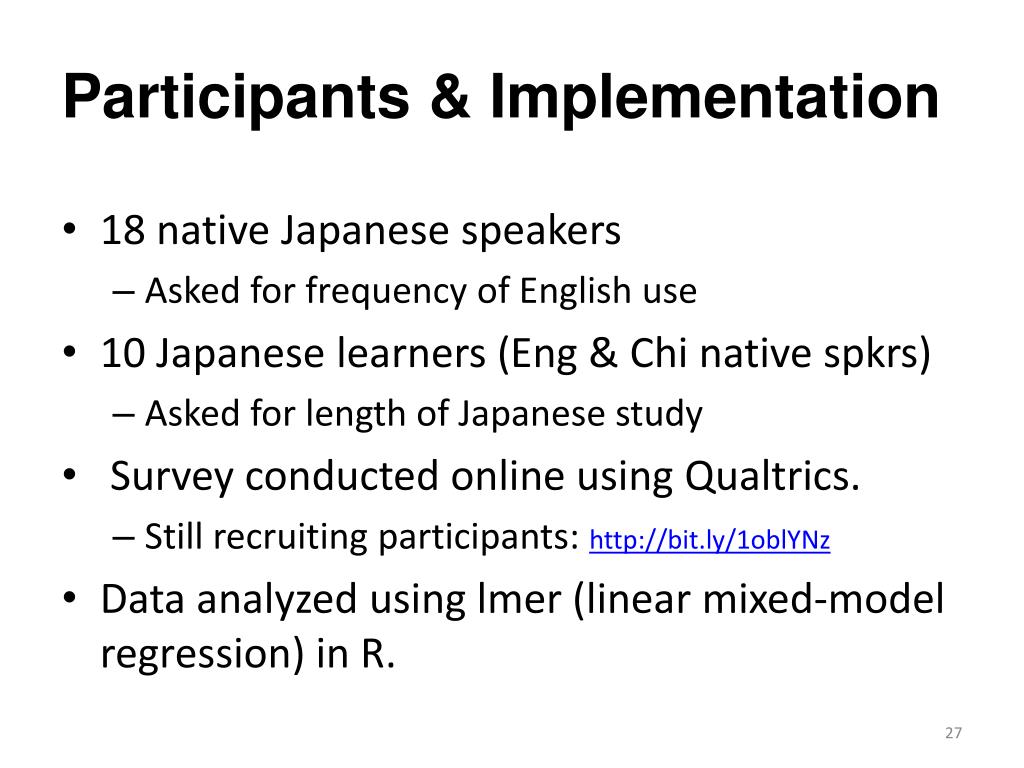 Participants & Implementation

• 18 native Japanese speakers
  – Asked for frequency of English use
• 10 Japanese learners (Eng & Chi native spkrs)
  – Asked for length of Japanese study
• Survey conducted online using Qualtrics.
  – Still recruiting participants: http://bit.ly/1oblYNz
• Data analyzed using lmer (linear mixed-model regression) in R.

27